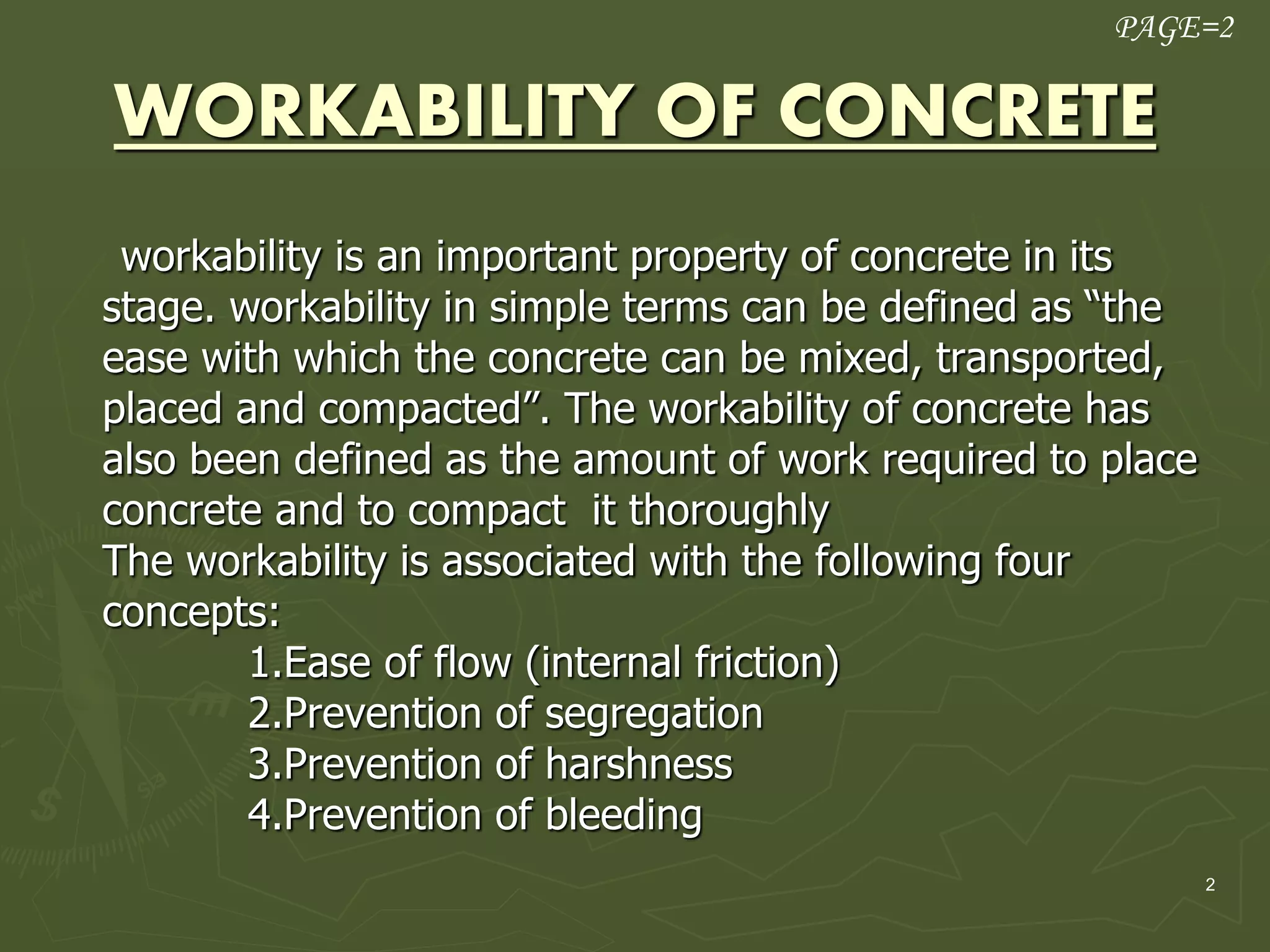 PAGE=2

WORKABILITY OF CONCRETE

workability is an important property of concrete in its stage. workability in simple terms can be defined as “the ease with which the concrete can be mixed, transported, placed and compacted”. The workability of concrete has also been defined as the amount of work required to place concrete and to compact it thoroughly
The workability is associated with the following four concepts:
1.Ease of flow (internal friction)
2.Prevention of segregation
3.Prevention of harshness
4.Prevention of bleeding

2